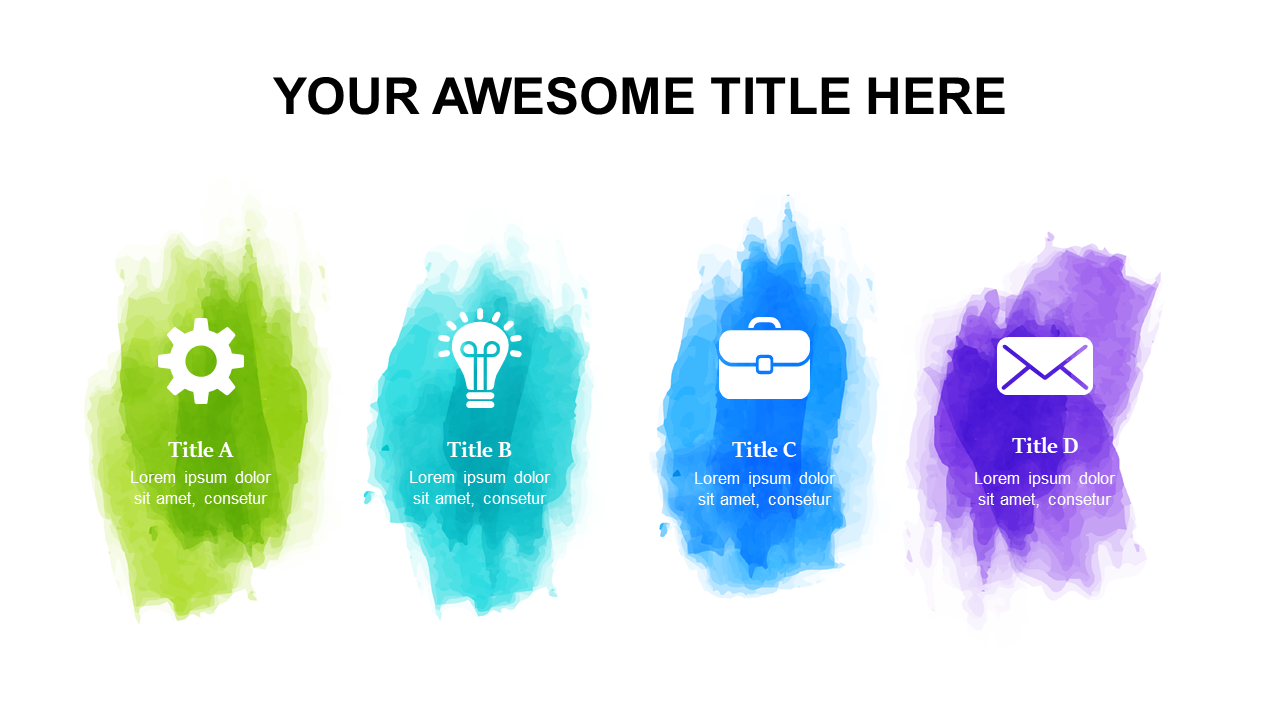 YOUR AWESOME TITLE HERE

Title A
Lorem ipsum dolor sit amet, consetur

Title B
Lorem ipsum dolor sit amet, consetur

Title C
Lorem ipsum dolor sit amet, consetur

Title D
Lorem ipsum dolor sit amet, consetur